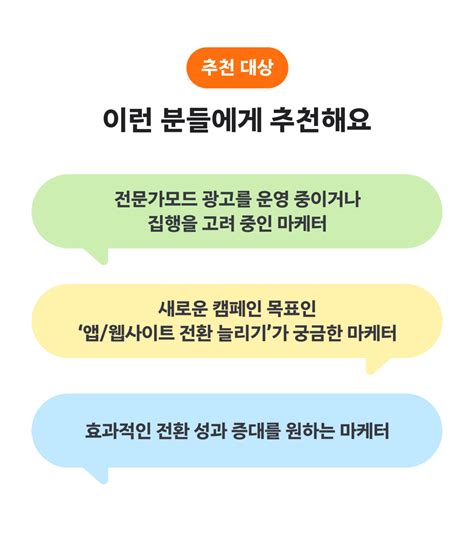 추천 대상

이런 분들에게 추천해요

전문가모드 광고를 운영 중이거나 집행을 고려 중인 마케터

새로운 캠페인 목표인 '앱/웹사이트 전환 늘리기'가 궁금한 마케터

효과적인 전환 성과 증대를 원하는 마케터